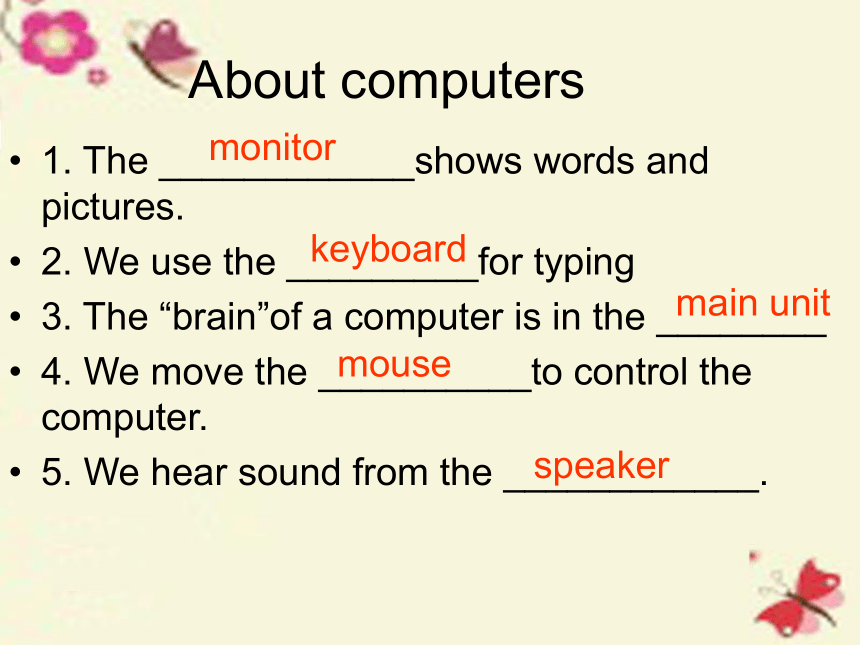 About computers

• 1. The monitor shows words and pictures.
• 2. We use the keyboard for typing
• 3. The “brain”of a computer is in the main unit
• 4. We move the mouse to control the computer.
• 5. We hear sound from the speaker.